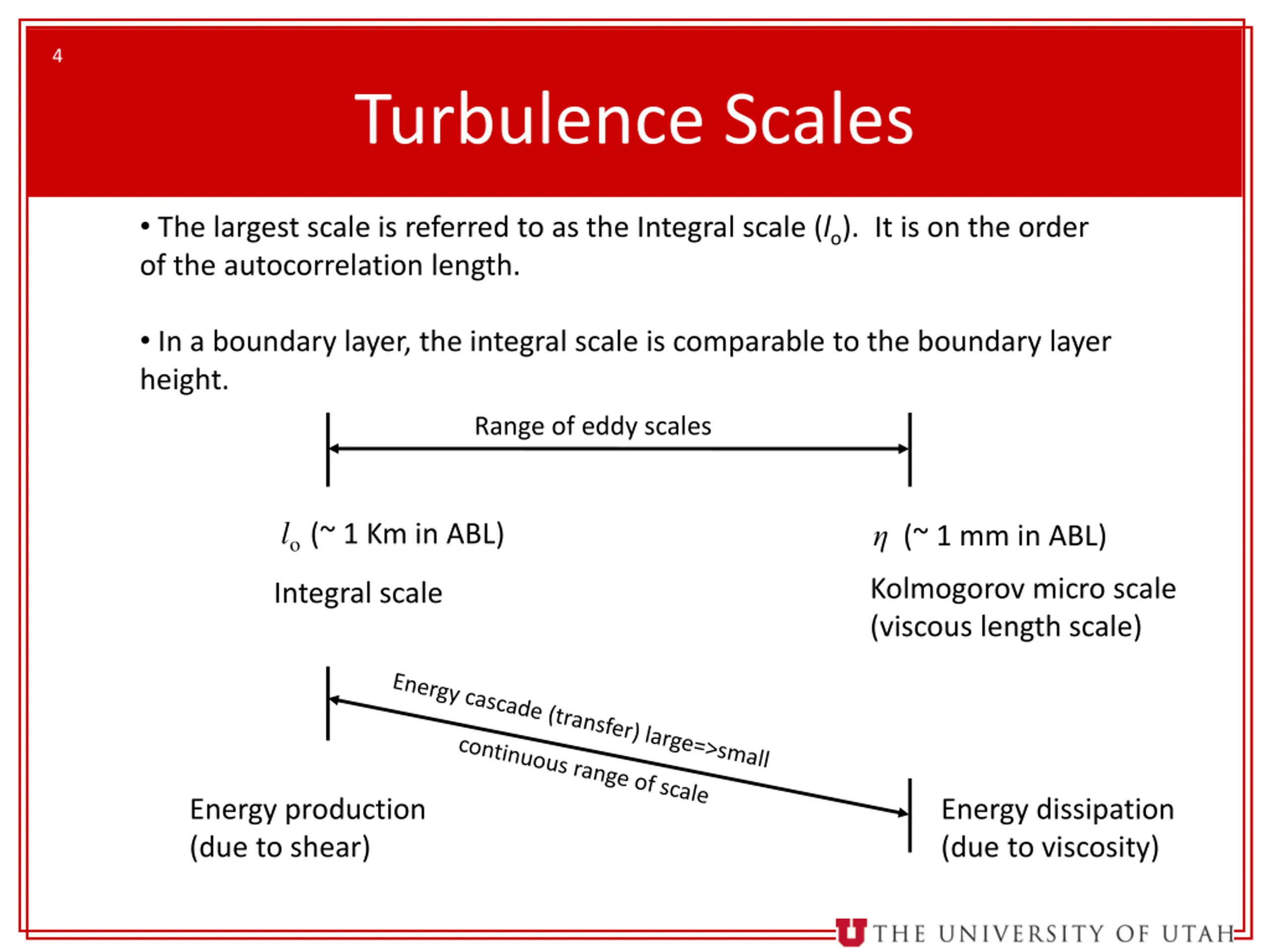 4

Turbulence Scales

• The largest scale is referred to as the Integral scale ($l_o$). It is on the order of the autocorrelation length.

• In a boundary layer, the integral scale is comparable to the boundary layer height.

Range of eddy scales

$l_o$ (~ 1 Km in ABL)

Integral scale

$\eta$ (~ 1 mm in ABL)

Kolmogorov micro scale (viscous length scale)

Energy cascade (transfer) large=>small

continuous range of scale

Energy production (due to shear)

Energy dissipation (due to viscosity)

U THE UNIVERSITY OF UTAH